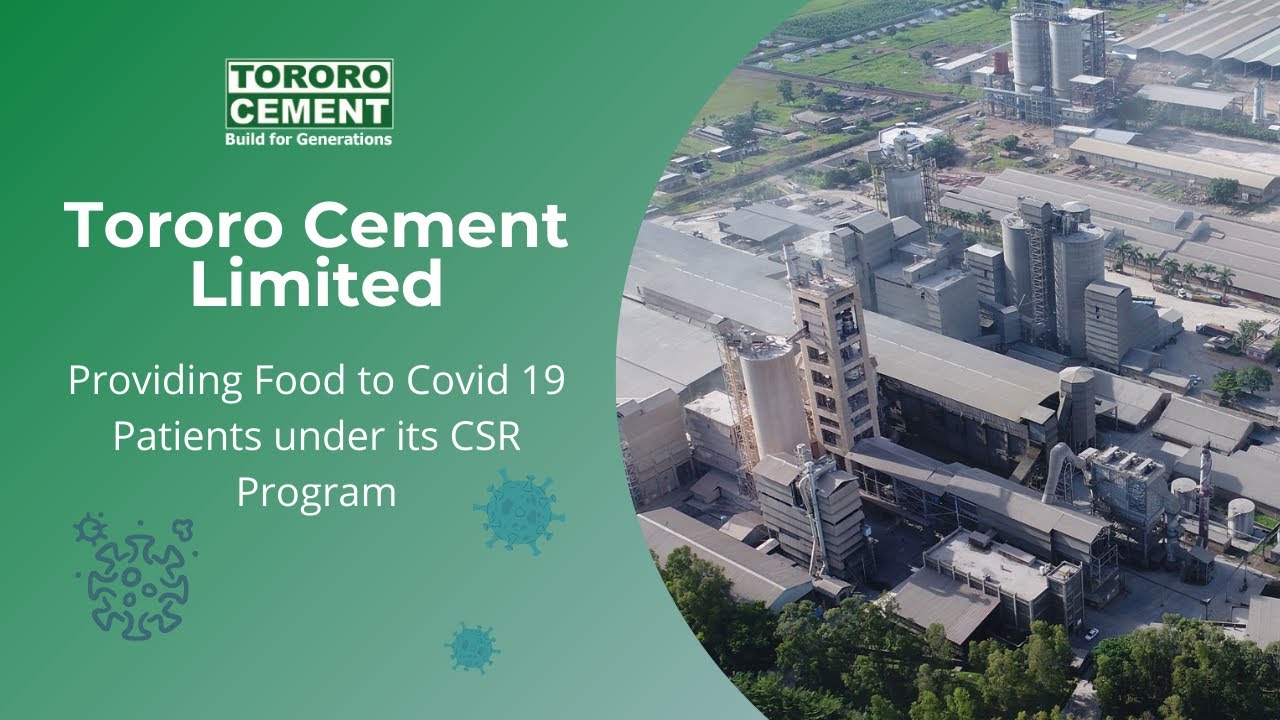 TORORO
CEMENT
Build for Generations

Tororo Cement Limited

Providing Food to Covid 19 Patients under its CSR Program